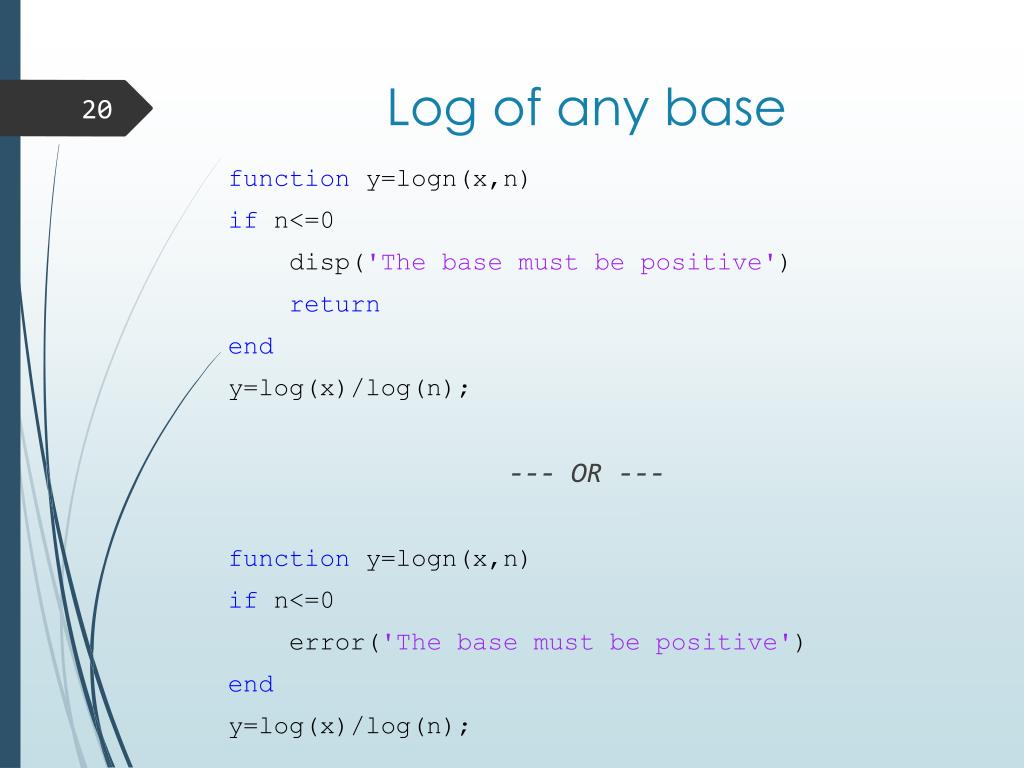 20

Log of any base

function y=logn(x,n)
if n<=0
    disp('The base must be positive')
    return
end
y=log(x)/log(n);

--- OR ---

function y=logn(x,n)
if n<=0
    error('The base must be positive')
end
y=log(x)/log(n);